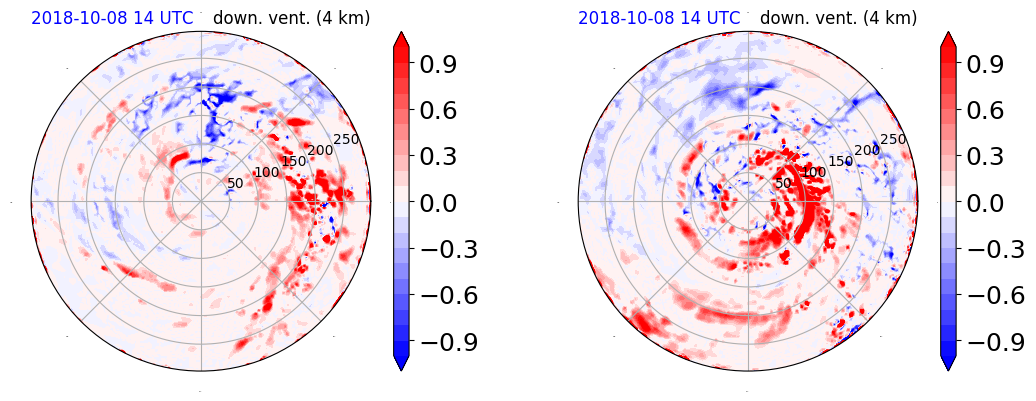 2018-10-08 14 UTC down. vent. (4 km)

50
100
150
200
250

0.9
0.6
0.3
0.0
−0.3
−0.6
−0.9

2018-10-08 14 UTC down. vent. (4 km)

50
100
150
200
250

0.9
0.6
0.3
0.0
−0.3
−0.6
−0.9